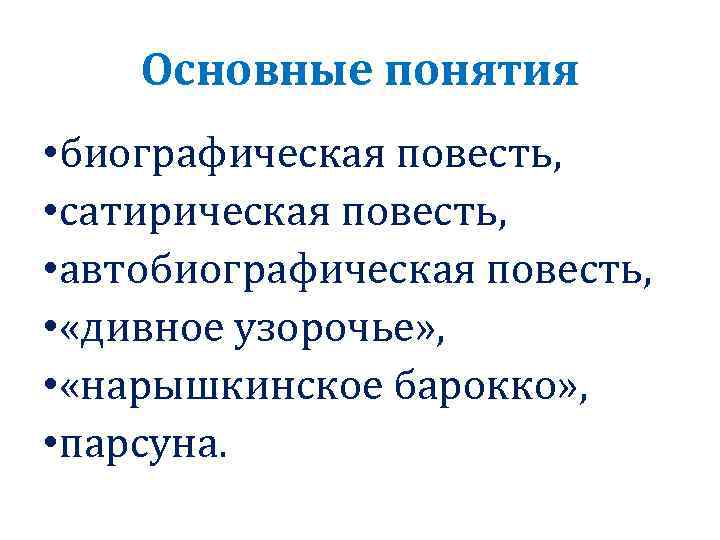 Основные понятия

•биографическая повесть,
•сатирическая повесть,
•автобиографическая повесть,
•«дивное узорочье»,
•«нарышкинское барокко»,
•парсуна.